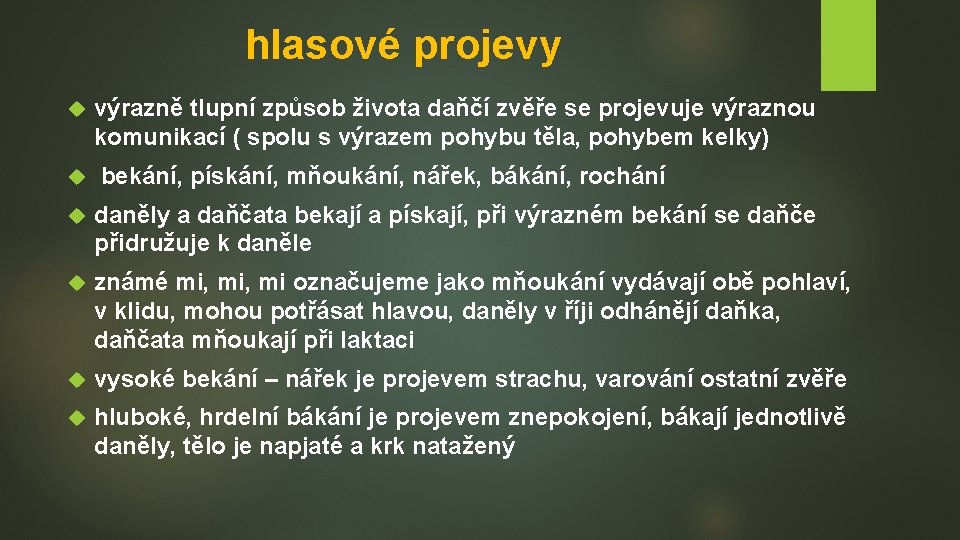 hlasové projevy

výrazně tlupní způsob života daňčí zvěře se projevuje výraznou komunikací ( spolu s výrazem pohybu těla, pohybem kelky)

bekání, pískání, mňoukání, nářek, bákání, rochání

daněly a daňčata bekají a pískají, při výrazném bekání se daňče přidružuje k daněle

známé mi, mi, mi označujeme jako mňoukání vydávají obě pohlaví, v klidu, mohou potřásat hlavou, daněly v říji odhánějí daňka, daňčata mňoukají při laktaci

vysoké bekání – nářek je projevem strachu, varování ostatní zvěře

hluboké, hrdelní bákání je projevem znepokojení, bákají jednotlivě daněly, tělo je napjaté a krk natažený